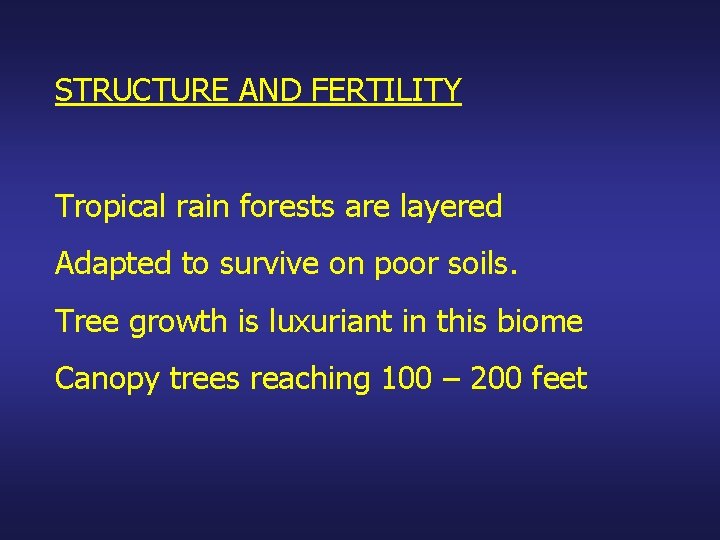 STRUCTURE AND FERTILITY

Tropical rain forests are layered

Adapted to survive on poor soils.

Tree growth is luxuriant in this biome

Canopy trees reaching 100 – 200 feet